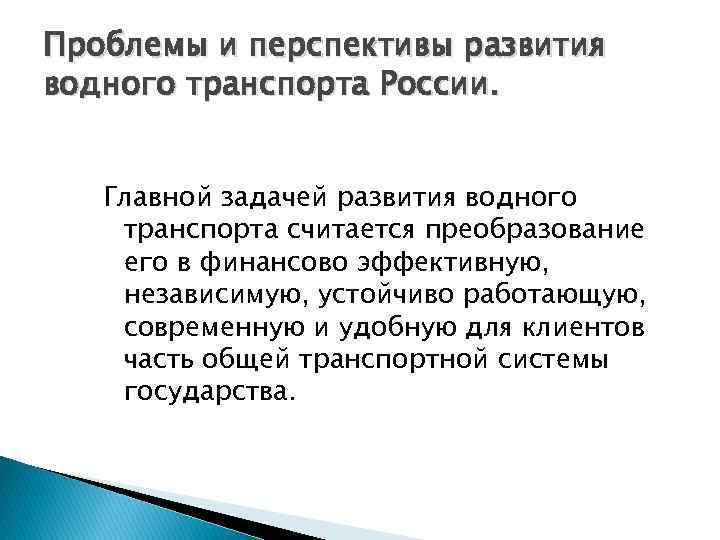 Проблемы и перспективы развития водного транспорта России.

Главной задачей развития водного транспорта считается преобразование его в финансово эффективную, независимую, устойчиво работающую, современную и удобную для клиентов часть общей транспортной системы государства.